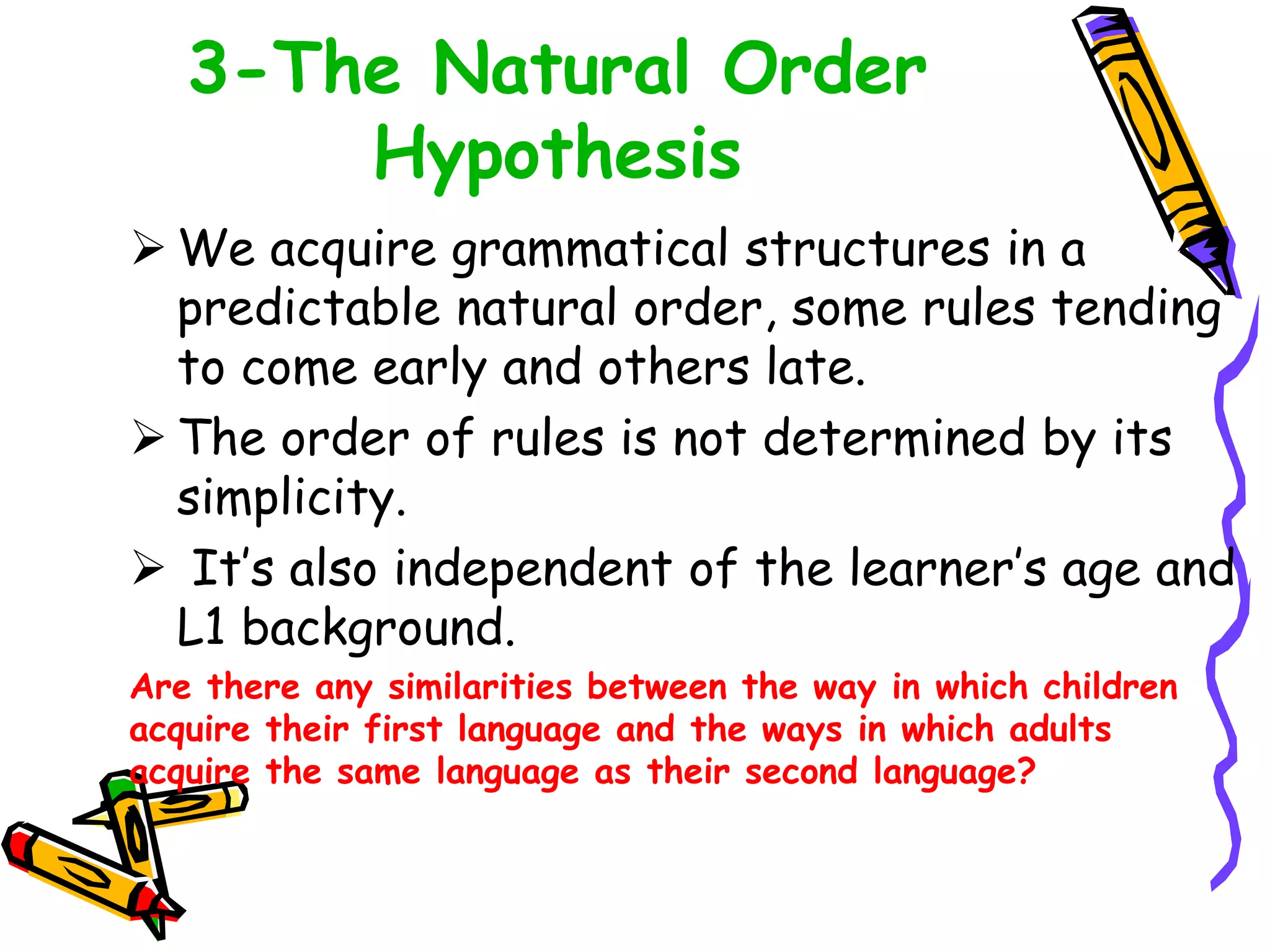 3-The Natural Order Hypothesis

➢ We acquire grammatical structures in a predictable natural order, some rules tending to come early and others late.

➢ The order of rules is not determined by its simplicity.

➢ It's also independent of the learner's age and L1 background.

Are there any similarities between the way in which children acquire their first language and the ways in which adults acquire the same language as their second language?